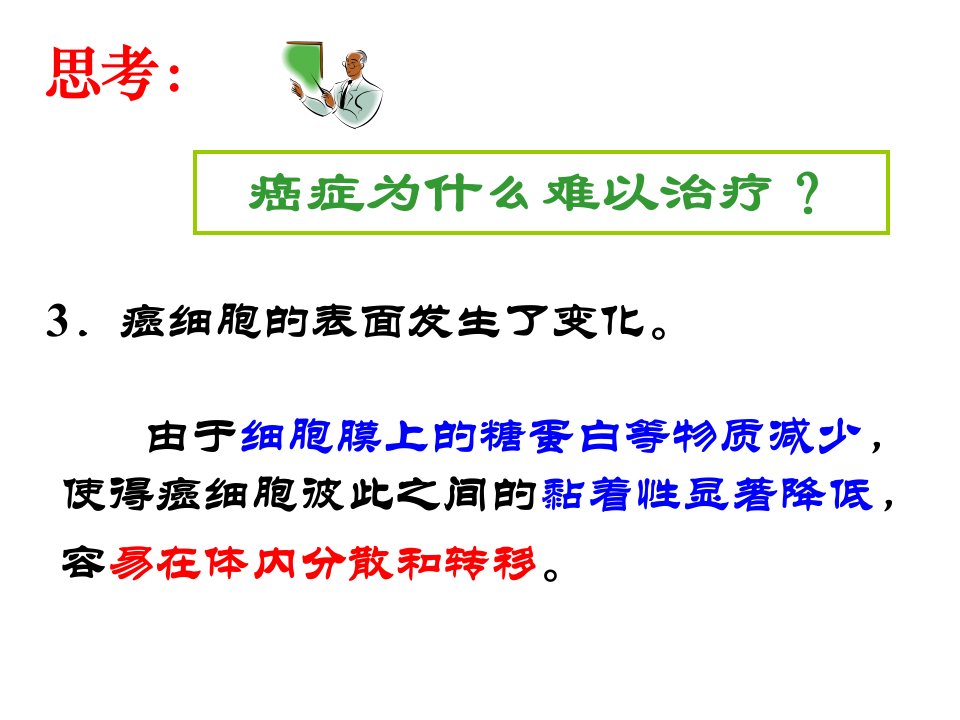 思考：

癌症为什么难以治疗？

3．癌细胞的表面发生了变化。

由于细胞膜上的糖蛋白等物质减少，使得癌细胞彼此之间的黏着性显著降低，容易在体内分散和转移。